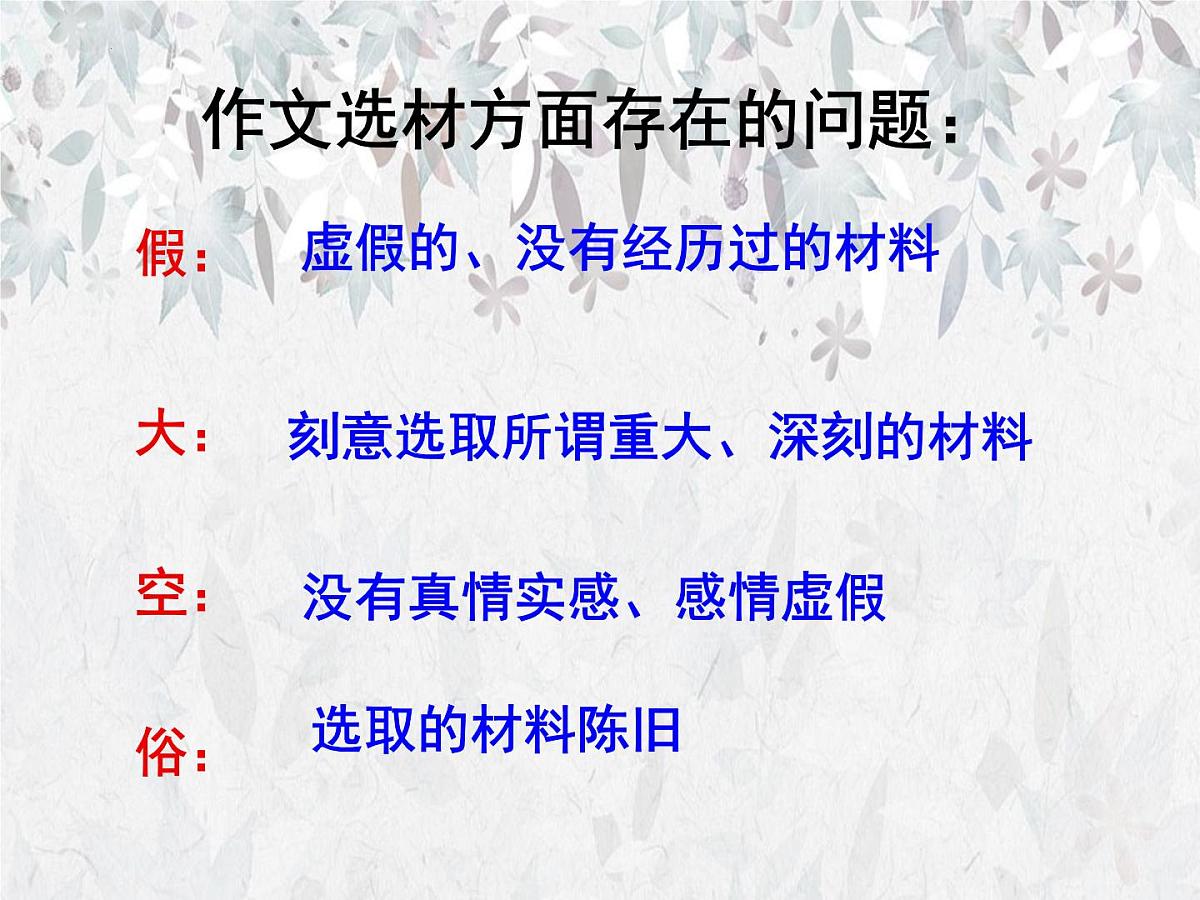 作文选材方面存在的问题：

假： 虚假的、没有经历过的材料

大： 刻意选取所谓重大、深刻的材料

空： 没有真情实感、感情虚假

俗： 选取的材料陈旧